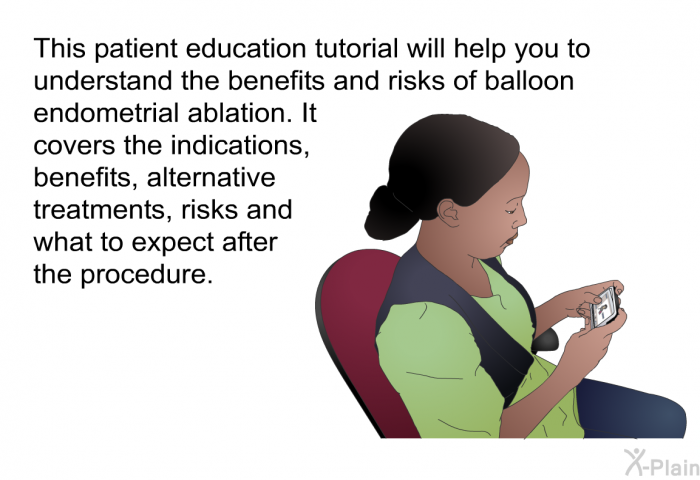 This patient education tutorial will help you to understand the benefits and risks of balloon endometrial ablation. It covers the indications, benefits, alternative treatments, risks and what to expect after the procedure.

X-Plain